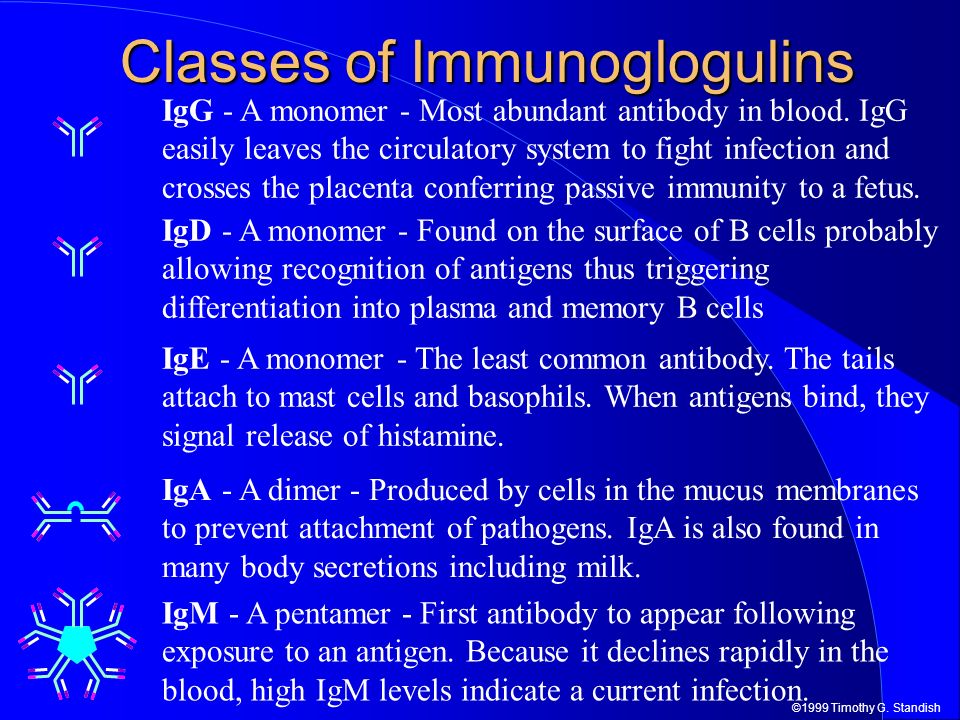 Classes of Immunoglogulins

IgG - A monomer - Most abundant antibody in blood. IgG easily leaves the circulatory system to fight infection and crosses the placenta conferring passive immunity to a fetus.

IgD - A monomer - Found on the surface of B cells probably allowing recognition of antigens thus triggering differentiation into plasma and memory B cells

IgE - A monomer - The least common antibody. The tails attach to mast cells and basophils. When antigens bind, they signal release of histamine.

IgA - A dimer - Produced by cells in the mucus membranes to prevent attachment of pathogens. IgA is also found in many body secretions including milk.

IgM - A pentamer - First antibody to appear following exposure to an antigen. Because it declines rapidly in the blood, high IgM levels indicate a current infection.

©1999 Timothy G. Standish